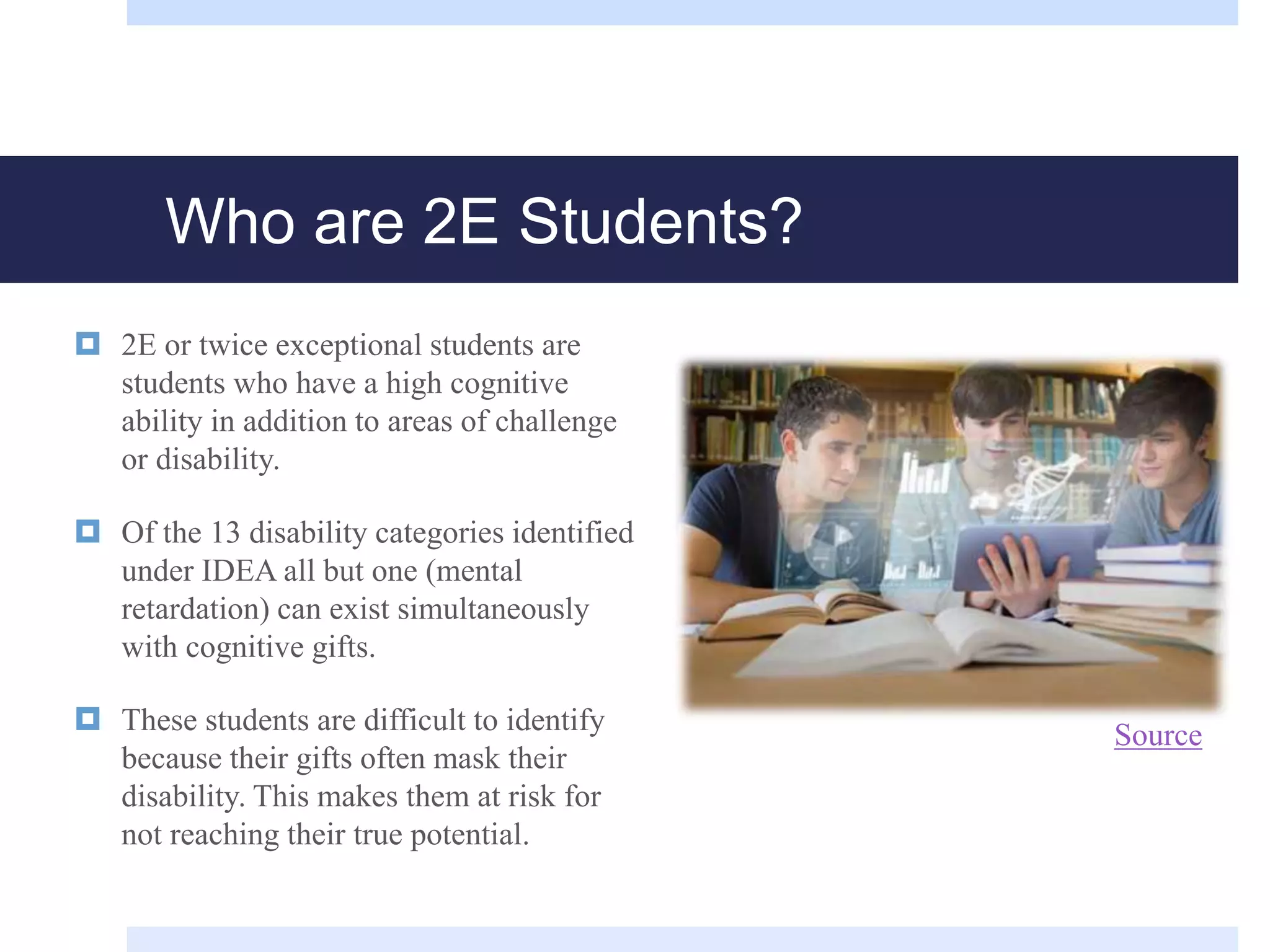 Who are 2E Students?

2E or twice exceptional students are students who have a high cognitive ability in addition to areas of challenge or disability.

Of the 13 disability categories identified under IDEA all but one (mental retardation) can exist simultaneously with cognitive gifts.

These students are difficult to identify because their gifts often mask their disability. This makes them at risk for not reaching their true potential.

Source